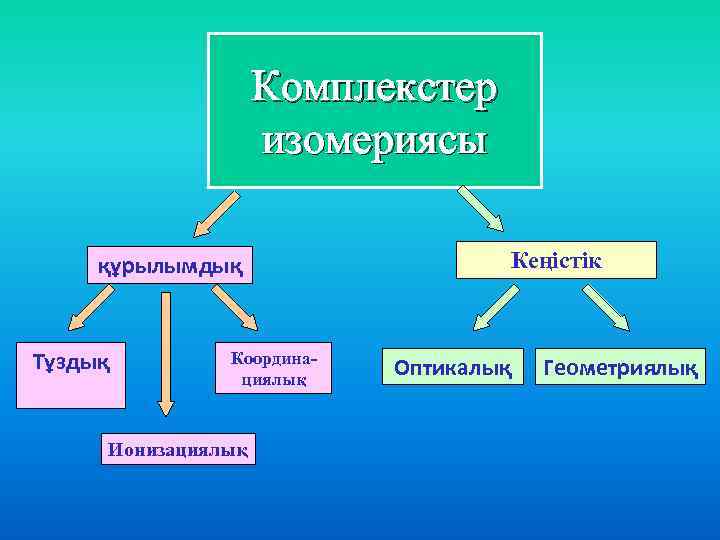 Комплекстер изомериясы

құрылымдық

Кеңістік

Тұздық

Координациялық

Ионизациялық

Оптикалық

Геометриялық